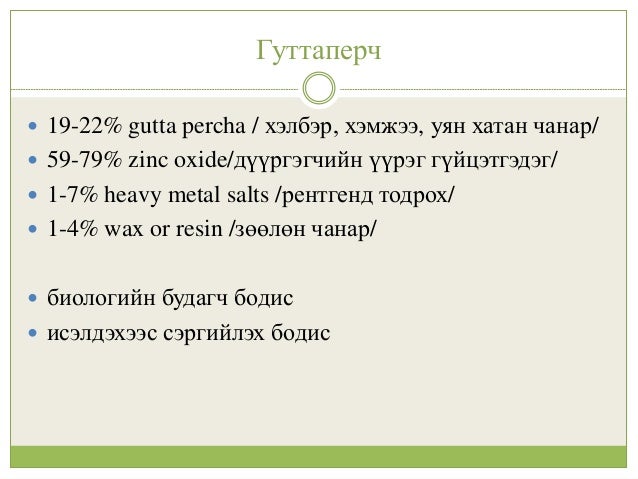 Гуттаперч

- 19-22% gutta percha / хэлбэр, хэмжээ, уян хатан чанар/
- 59-79% zinc oxide/дүүргэгчийн үүрэг гүйцэтгэдэг/
- 1-7% heavy metal salts /рентгенд тодрох/
- 1-4% wax or resin /зөөлөн чанар/

- биологийн будагч бодис
- исэлдэхээс сэргийлэх бодис